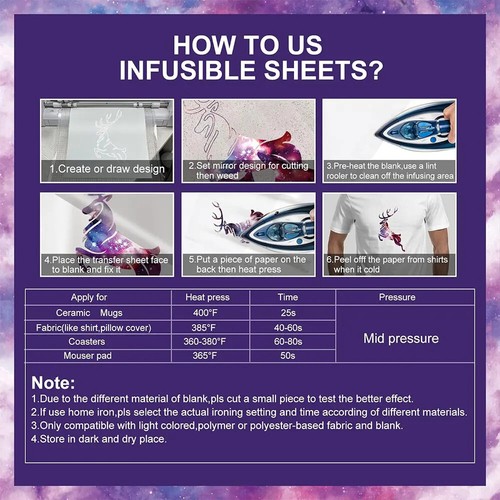 HOW TO US
INFUSIBLE SHEETS?

1.Create or draw design

2.Set mirror design for cutting then weed

3.Pre-heat the blank,use a lint rooler to clean off the infusing area

4.Place the transfer sheet face to blank and fix it

5.Put a piece of paper on the back then heat press

6.Peel offf the paper from shirts when it cold

| Apply for | Heat press | Time | Pressure |
|---|---|---|---|
| Ceramic Mugs | 400°F | 25s | Mid pressure |
| Fabric(like shirt,pillow cover) | 385°F | 40-60s | |
| Coasters | 360-380°F | 60-80s | |
| Mouser pad | 365°F | 50s | |

Note:
1.Due to the different material of blank,pls cut a small piece to test the better effect.
2.If use home iron,pls select the actual ironing setting and time according of different materials.
3.Only compatible with light colored,polymer or polyester-based fabric and blank.
4.Store in dark and dry place.